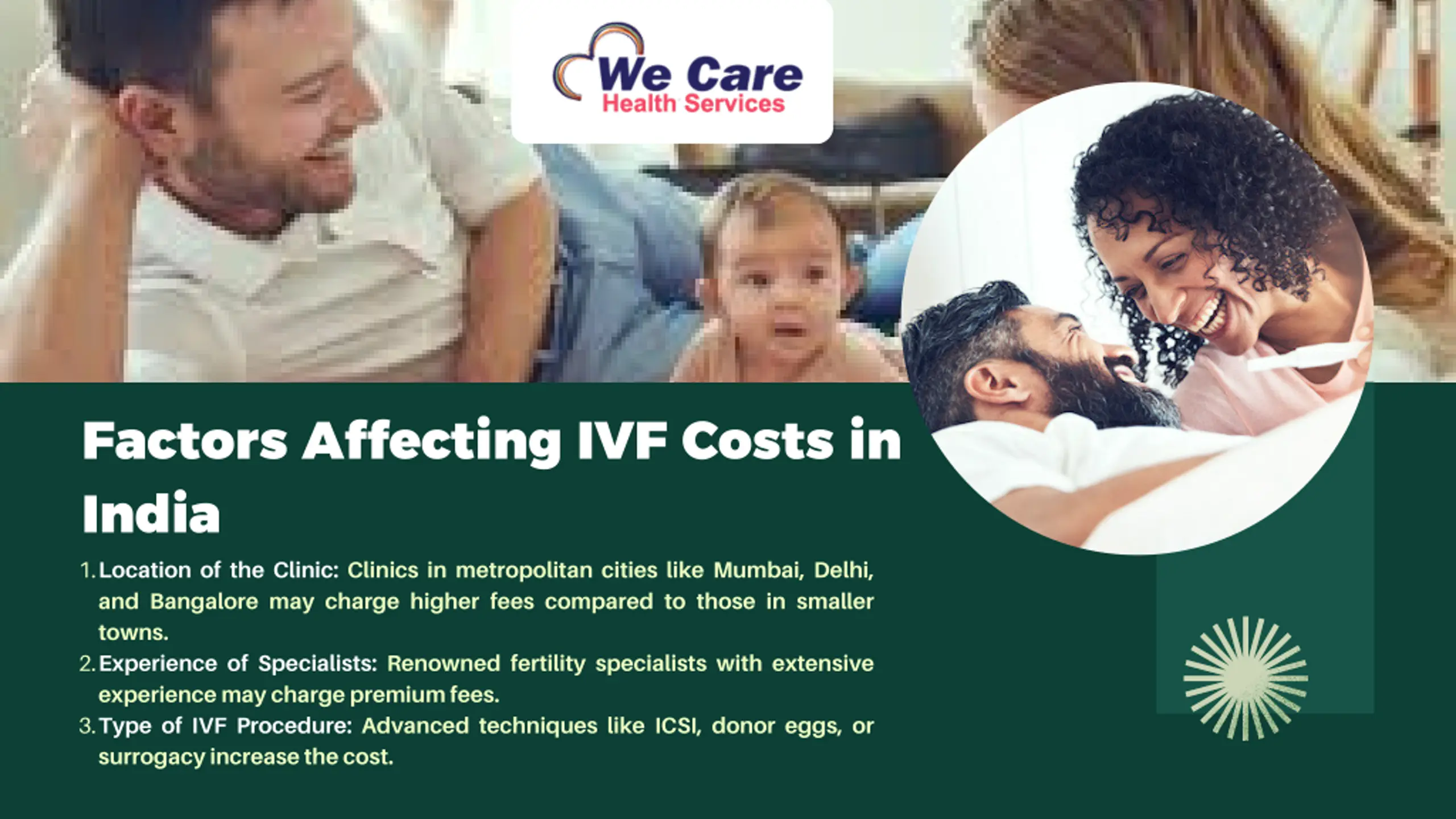 We Care
Health Services

Factors Affecting IVF Costs in India

1. Location of the Clinic: Clinics in metropolitan cities like Mumbai, Delhi, and Bangalore may charge higher fees compared to those in smaller towns.
2. Experience of Specialists: Renowned fertility specialists with extensive experience may charge premium fees.
3. Type of IVF Procedure: Advanced techniques like ICSI, donor eggs, or surrogacy increase the cost.